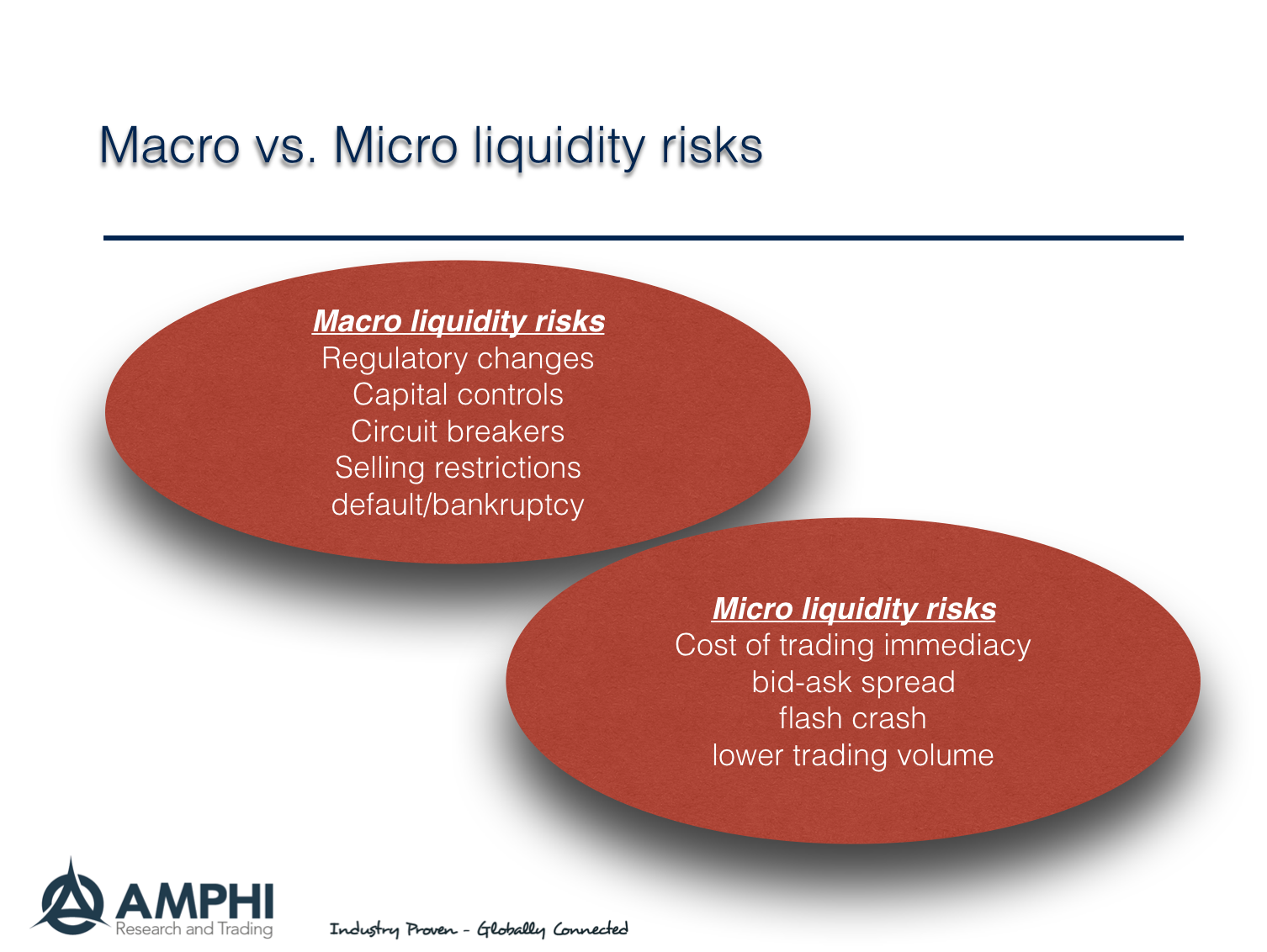 Macro vs. Micro liquidity risks

Macro liquidity risks
Regulatory changes
Capital controls
Circuit breakers
Selling restrictions
default/bankruptcy

Micro liquidity risks
Cost of trading immediacy
bid-ask spread
flash crash
lower trading volume

AMPHI
Research and Trading

Industry Proven - Globally Connected